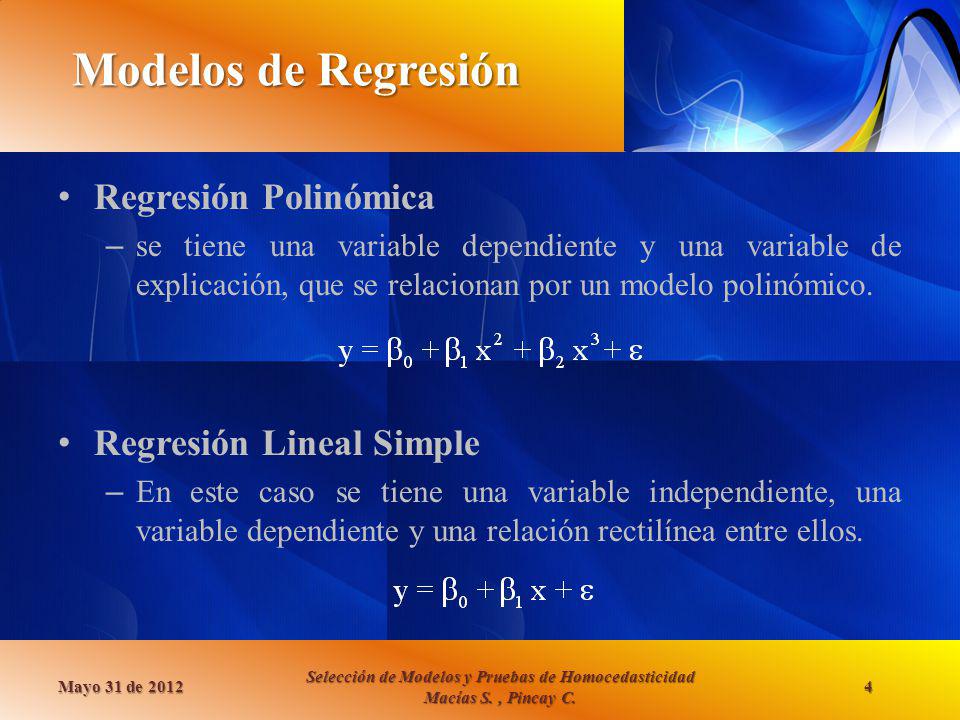 Modelos de Regresión

• Regresión Polinómica
– se tiene una variable dependiente y una variable de explicación, que se relacionan por un modelo polinómico.

$y = \beta_0 + \beta_1 x^2 + \beta_2 x^3 + \varepsilon$

• Regresión Lineal Simple
– En este caso se tiene una variable independiente, una variable dependiente y una relación rectilínea entre ellos.

$y = \beta_0 + \beta_1 x + \varepsilon$

Mayo 31 de 2012

Selección de Modelos y Pruebas de Homocedasticidad
Macías S. , Pincay C.

4